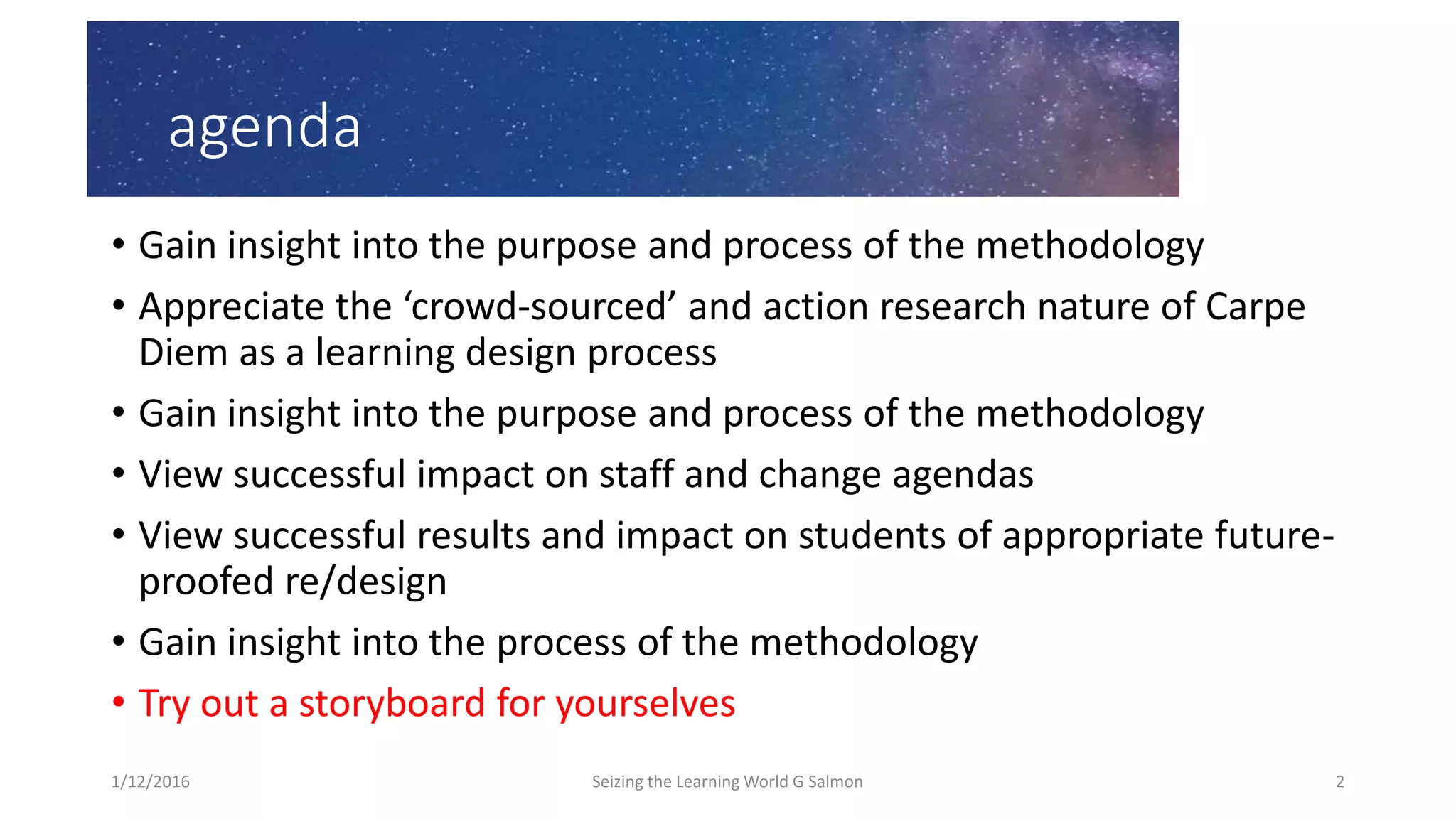 agenda

• Gain insight into the purpose and process of the methodology
• Appreciate the ‘crowd-sourced’ and action research nature of Carpe Diem as a learning design process
• Gain insight into the purpose and process of the methodology
• View successful impact on staff and change agendas
• View successful results and impact on students of appropriate future-proofed re/design
• Gain insight into the process of the methodology
• Try out a storyboard for yourselves

1/12/2016 Seizing the Learning World G Salmon 2